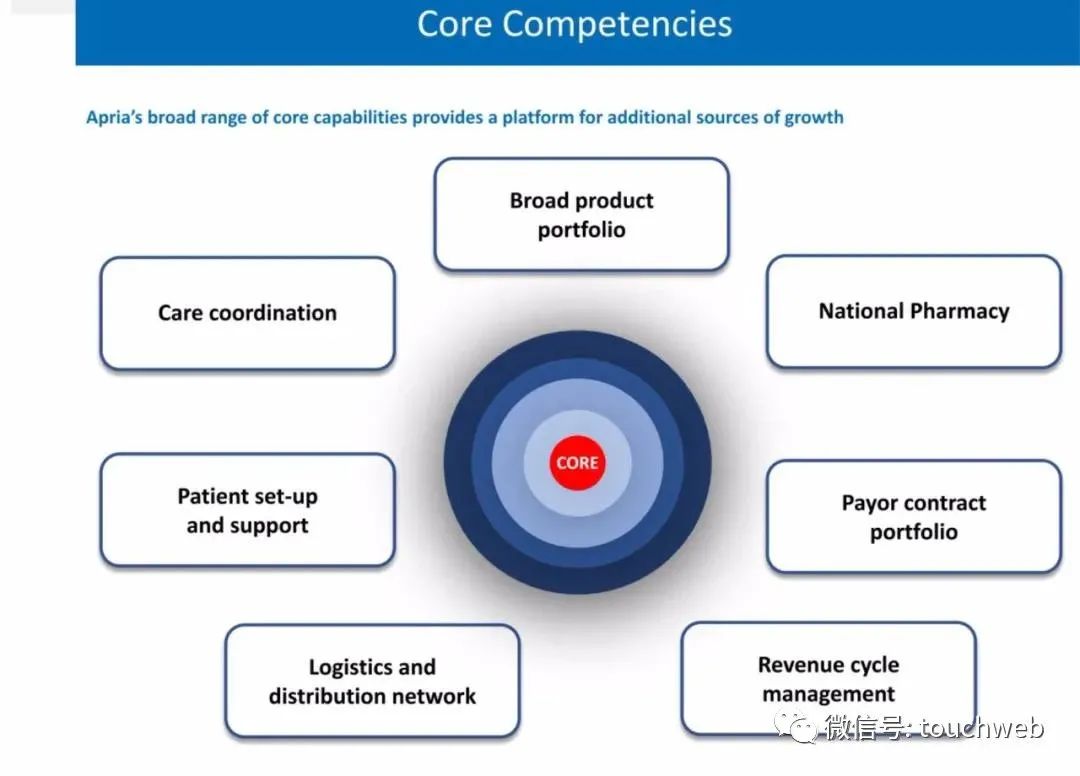 Core Competencies

Apria's broad range of core capabilities provides a platform for additional sources of growth

Broad product portfolio

Care coordination

National Pharmacy

CORE

Patient set-up and support

Payor contract portfolio

Logistics and distribution network

Revenue cycle management

微信号: touchweb